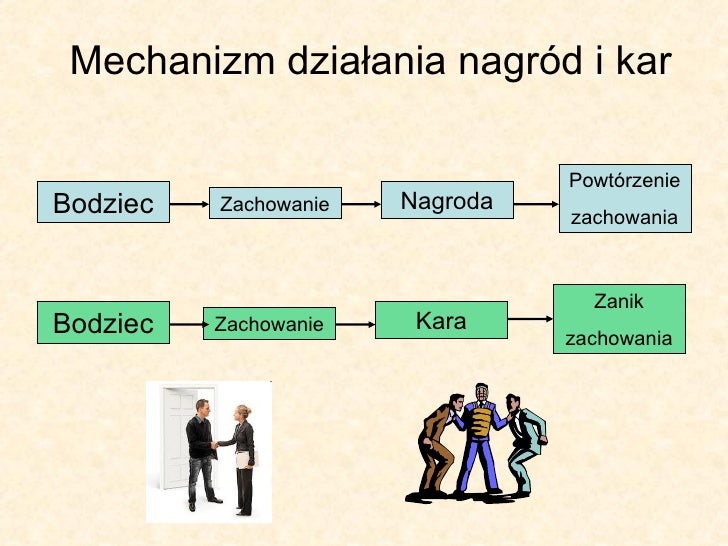 Mechanizm działania nagród i kar

Bodziec

Zachowanie

Nagroda

Powtórzenie zachowania

Bodziec

Zachowanie

Kara

Zanik zachowania